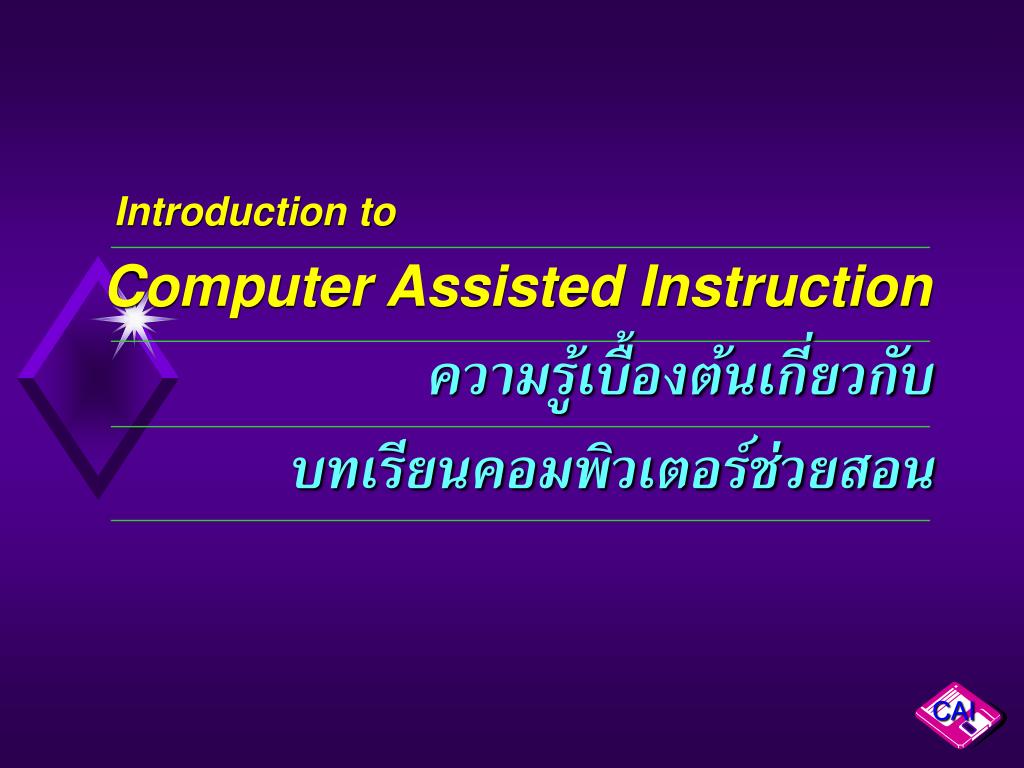 Introduction to

Computer Assisted Instruction

ความรู้เบื้องต้นเกี่ยวกับ

บทเรียนคอมพิวเตอร์ช่วยสอน

CAI